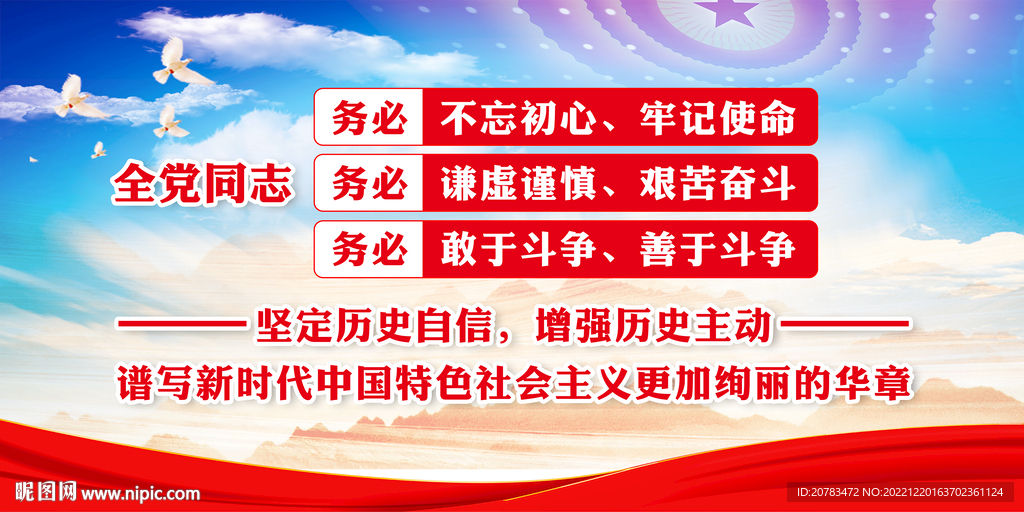 全党同志

务必 不忘初心、牢记使命

务必 谦虚谨慎、艰苦奋斗

务必 敢于斗争、善于斗争

坚定历史自信，增强历史主动

谱写新时代中国特色社会主义更加绚丽的华章

昵图网 www.nipic.com

ID:20783472 NO:20221220163702361124